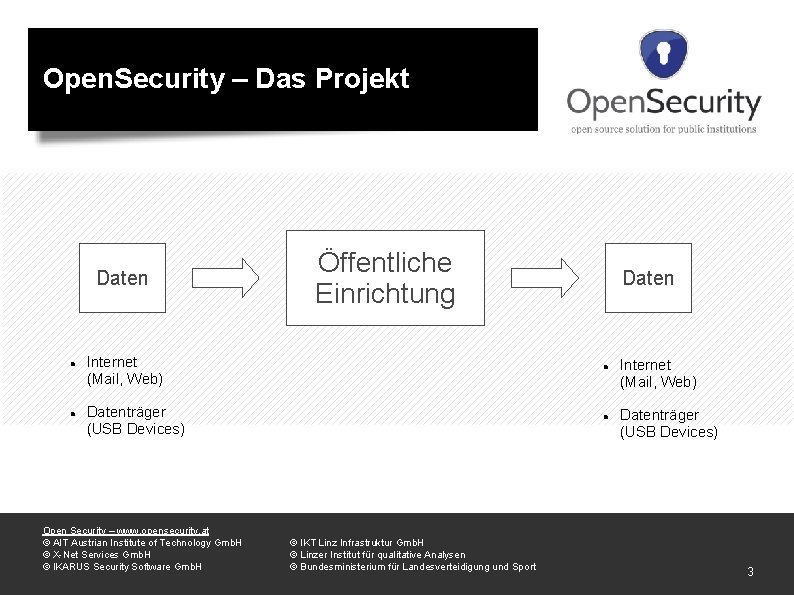 OpenSecurity – Das Projekt

OpenSecurity
open source solution for public institutions

Daten

Öffentliche Einrichtung

Daten

- Internet (Mail, Web)
- Datenträger (USB Devices)

- Internet (Mail, Web)
- Datenträger (USB Devices)

Open Security – www.opensecurity.at
© AIT Austrian Institute of Technology GmbH
© X-Net Services GmbH
© IKARUS Security Software GmbH

© IKT Linz Infrastruktur GmbH
© Linzer Institut für qualitative Analysen
© Bundesministerium für Landesverteidigung und Sport

3